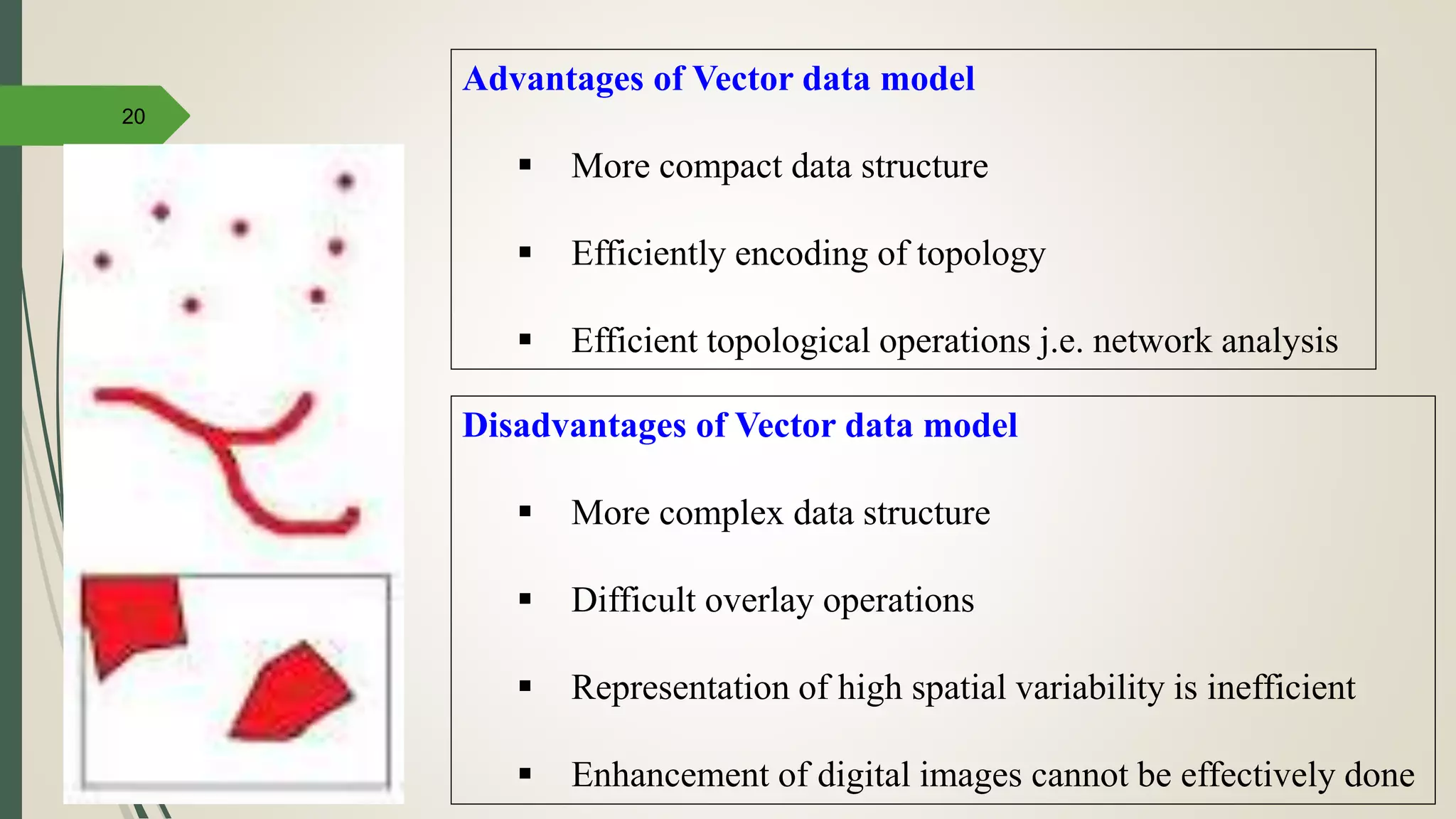 20

Advantages of Vector data model

▪ More compact data structure

▪ Efficiently encoding of topology

▪ Efficient topological operations j.e. network analysis

Disadvantages of Vector data model

▪ More complex data structure

▪ Difficult overlay operations

▪ Representation of high spatial variability is inefficient

▪ Enhancement of digital images cannot be effectively done